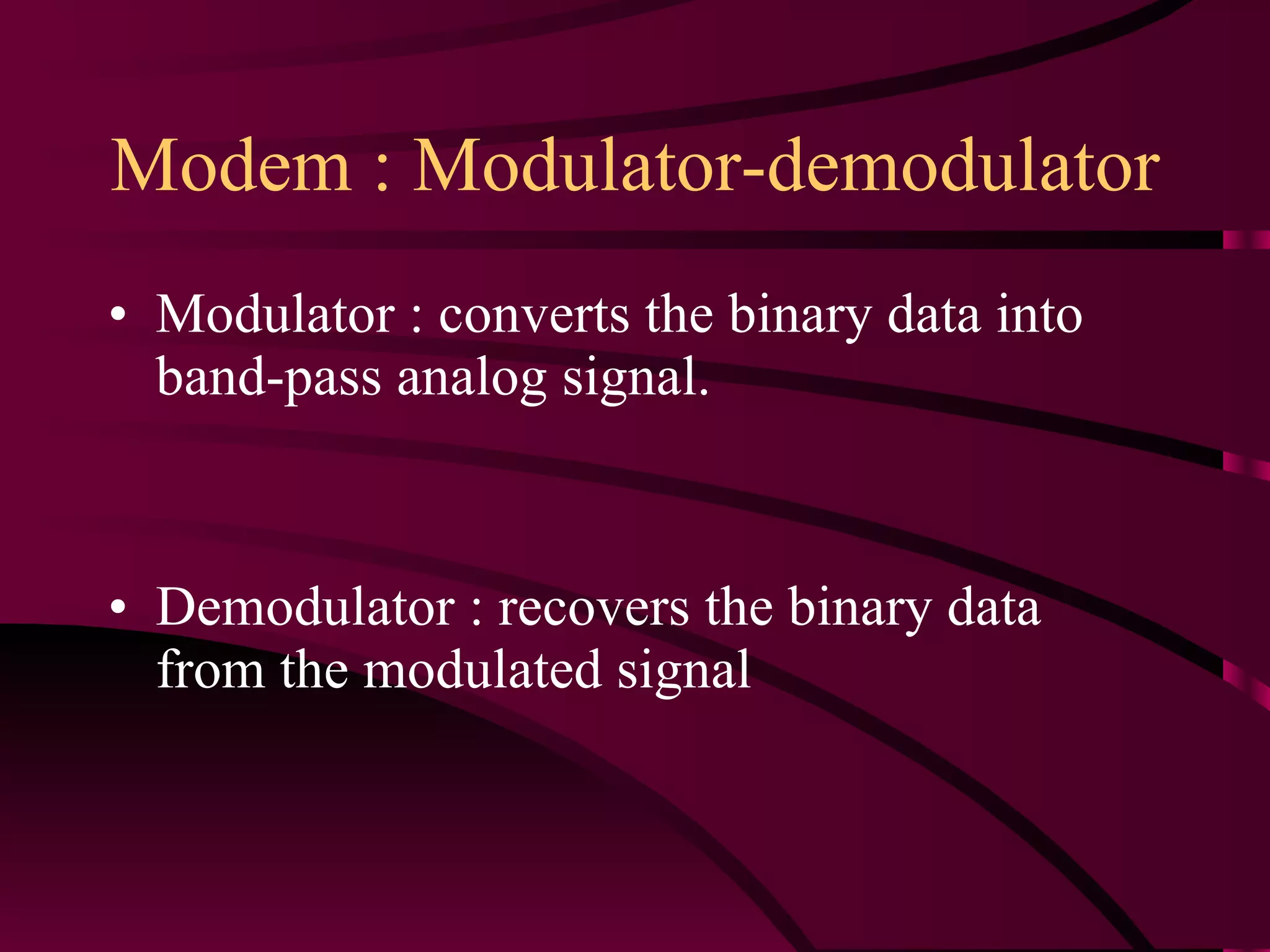 Modem : Modulator-demodulator

• Modulator : converts the binary data into band-pass analog signal.

• Demodulator : recovers the binary data from the modulated signal